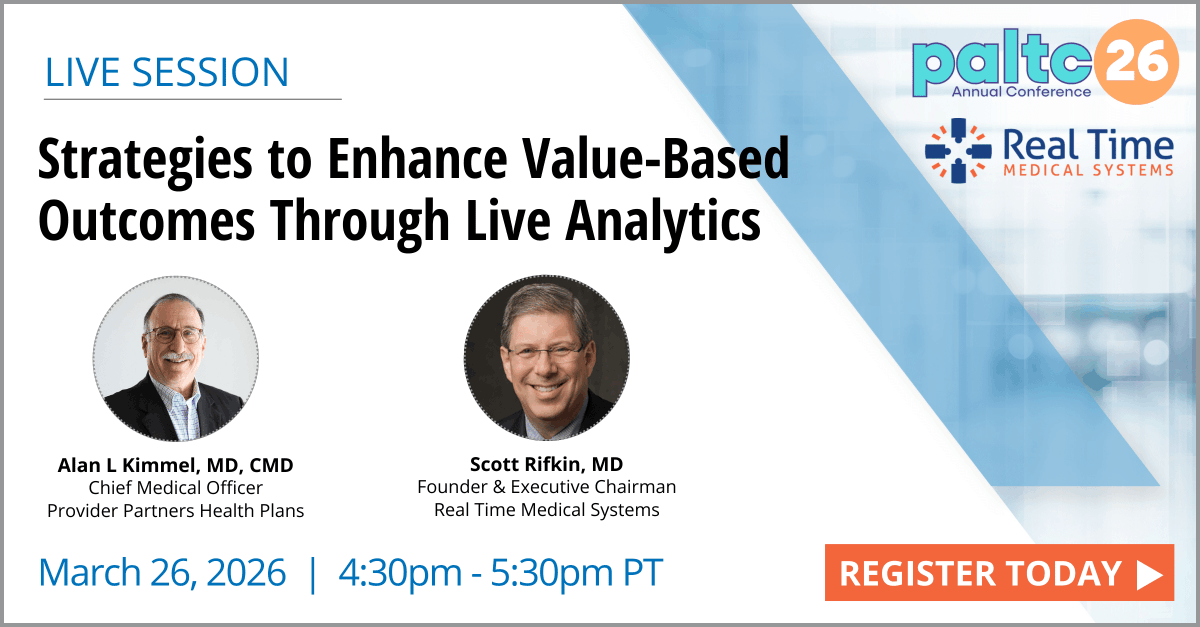 LIVE SESSION

paltc 26
Annual Conference

Real Time
MEDICAL SYSTEMS

Strategies to Enhance Value-Based Outcomes Through Live Analytics

Alan L Kimmel, MD, CMD
Chief Medical Officer
Provider Partners Health Plans

Scott Rifkin, MD
Founder & Executive Chairman
Real Time Medical Systems

March 26, 2026 | 4:30pm - 5:30pm PT

REGISTER TODAY ▶